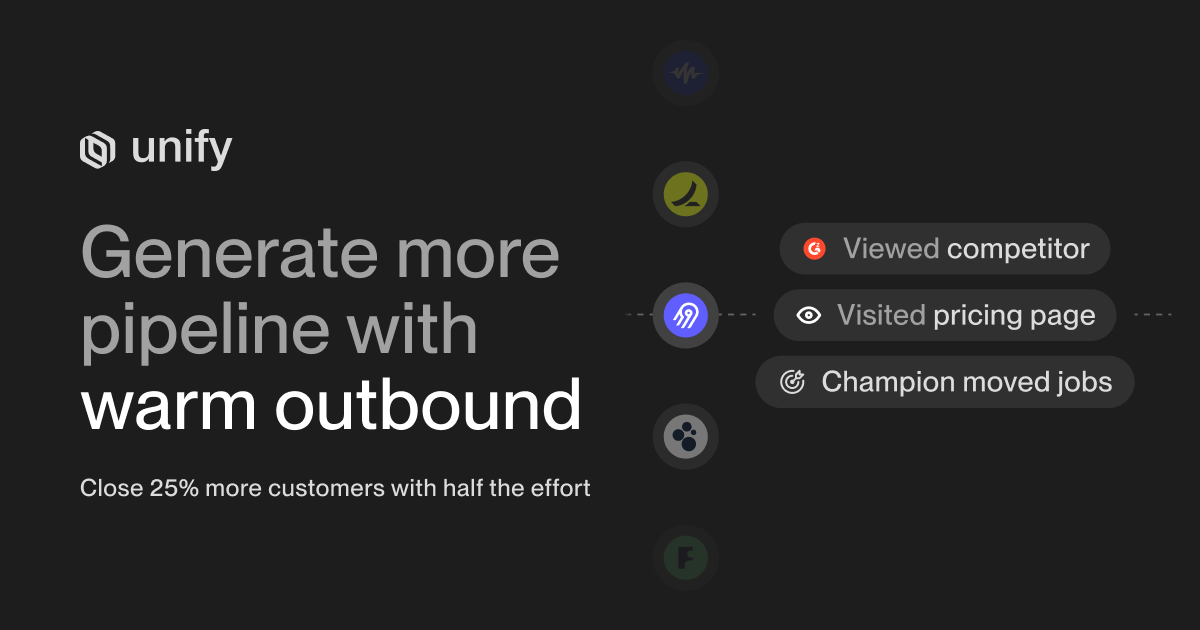 unify

Generate more pipeline with warm outbound

Close 25% more customers with half the effort

Viewed competitor

Visited pricing page

Champion moved jobs